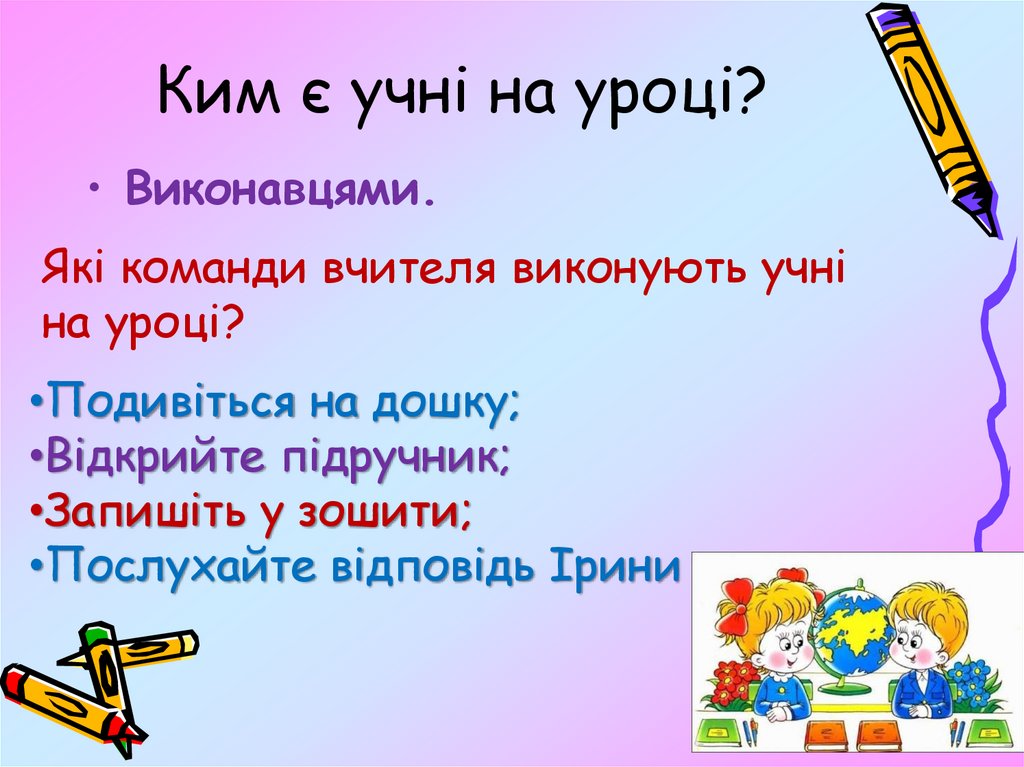 Ким є учні на уроці?

• Виконавцями.

Які команди вчителя виконують учні на уроці?

•Подивіться на дошку;
•Відкрийте підручник;
•Запишіть у зошити;
•Послухайте відповідь Ірини